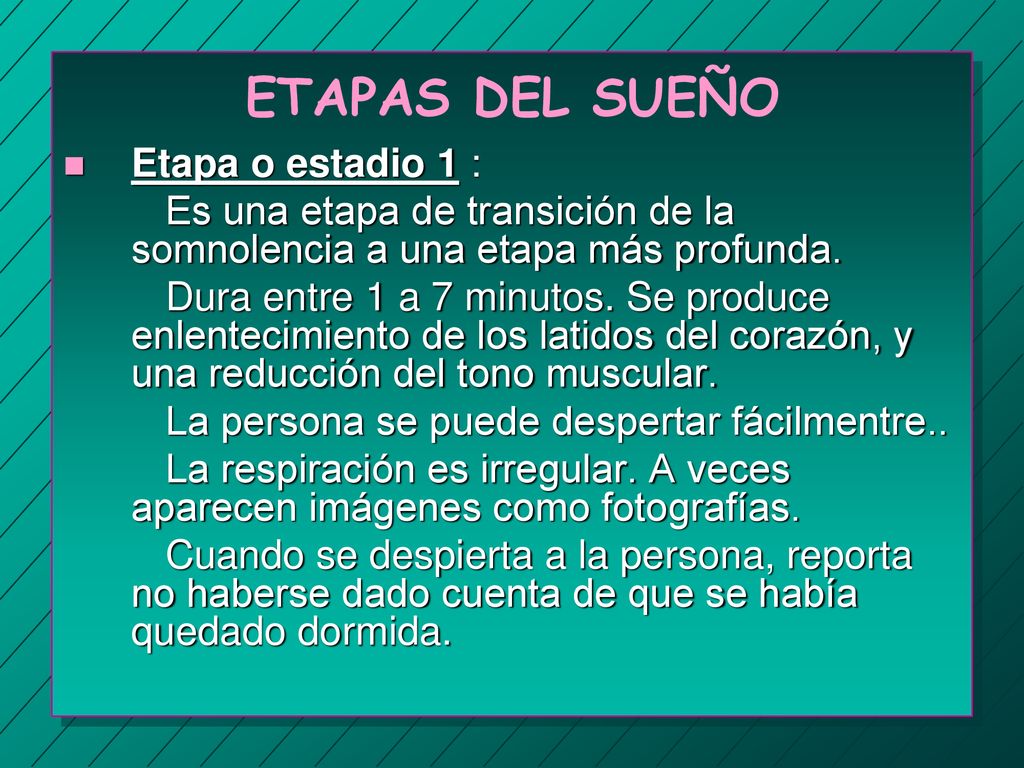 ETAPAS DEL SUEÑO

Etapa o estadio 1 :

Es una etapa de transición de la somnolencia a una etapa más profunda.

Dura entre 1 a 7 minutos. Se produce enlentecimiento de los latidos del corazón, y una reducción del tono muscular.

La persona se puede despertar fácilmentre..

La respiración es irregular. A veces aparecen imágenes como fotografías.

Cuando se despierta a la persona, reporta no haberse dado cuenta de que se había quedado dormida.